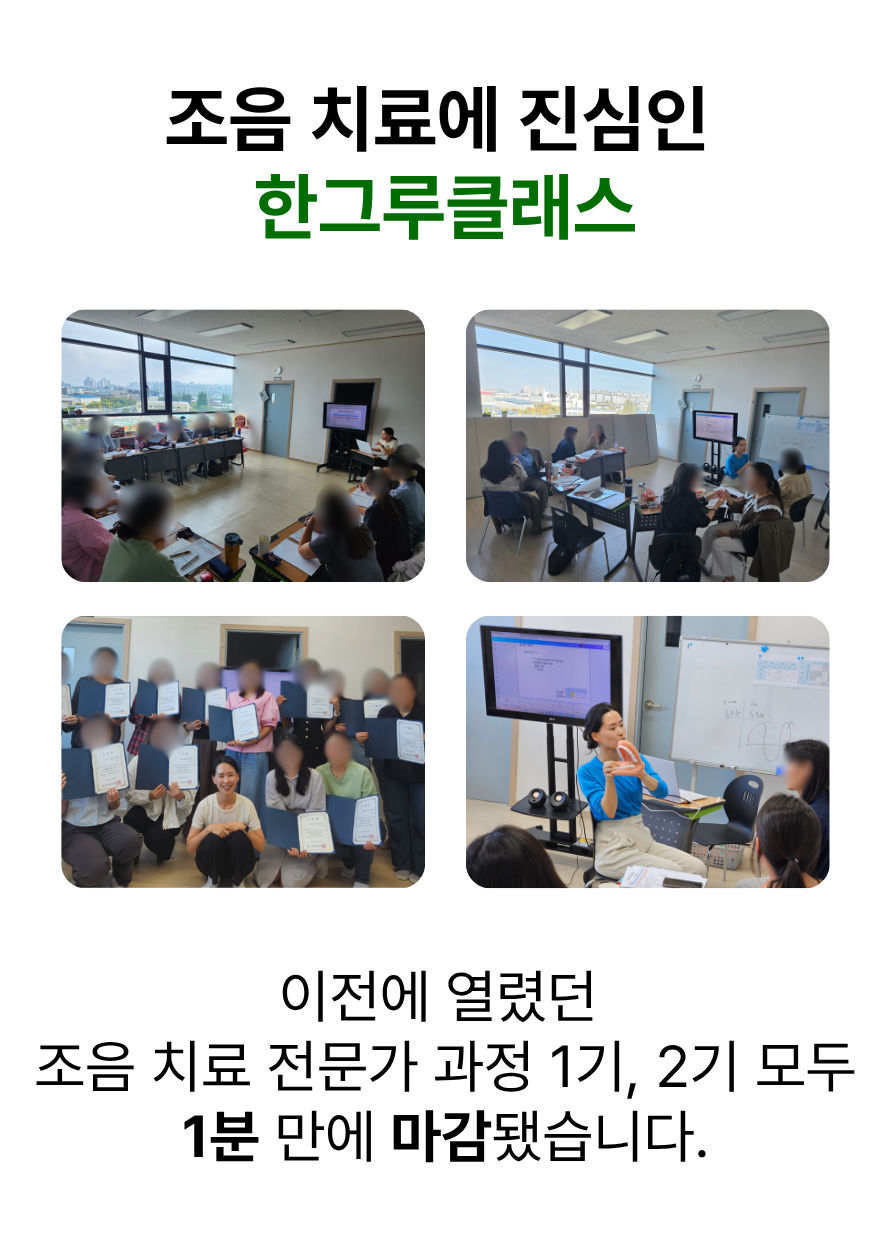 조음 치료에 진심인
한그루클래스

이전에 열렸던
조음 치료 전문가 과정 1기, 2기 모두
1분 만에 마감됐습니다.